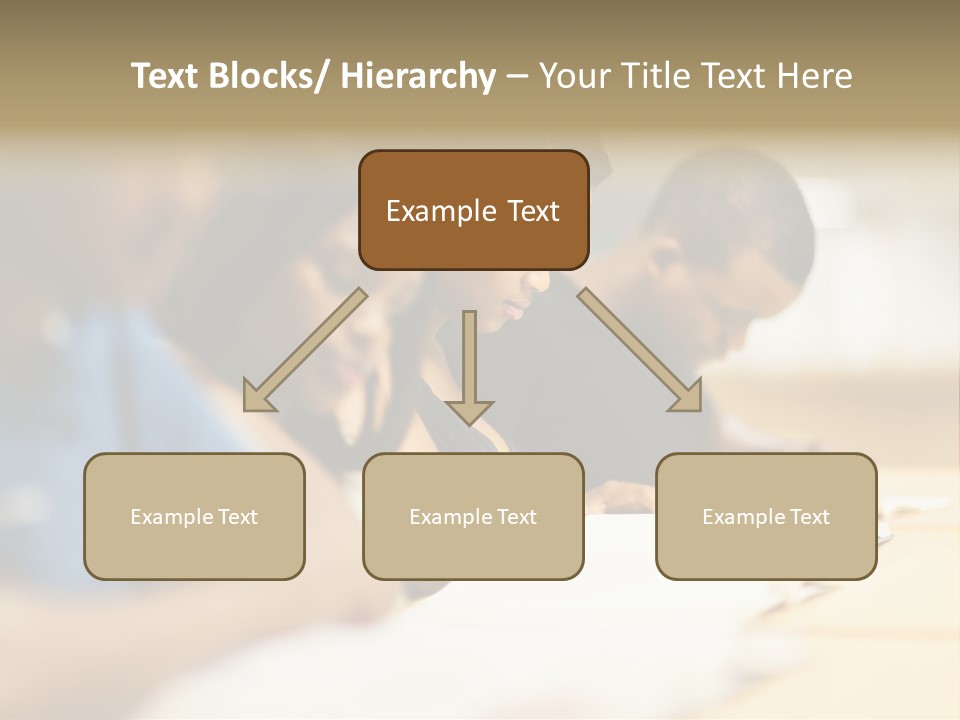 Text Blocks/ Hierarchy – Your Title Text Here

Example Text

Example Text

Example Text

Example Text